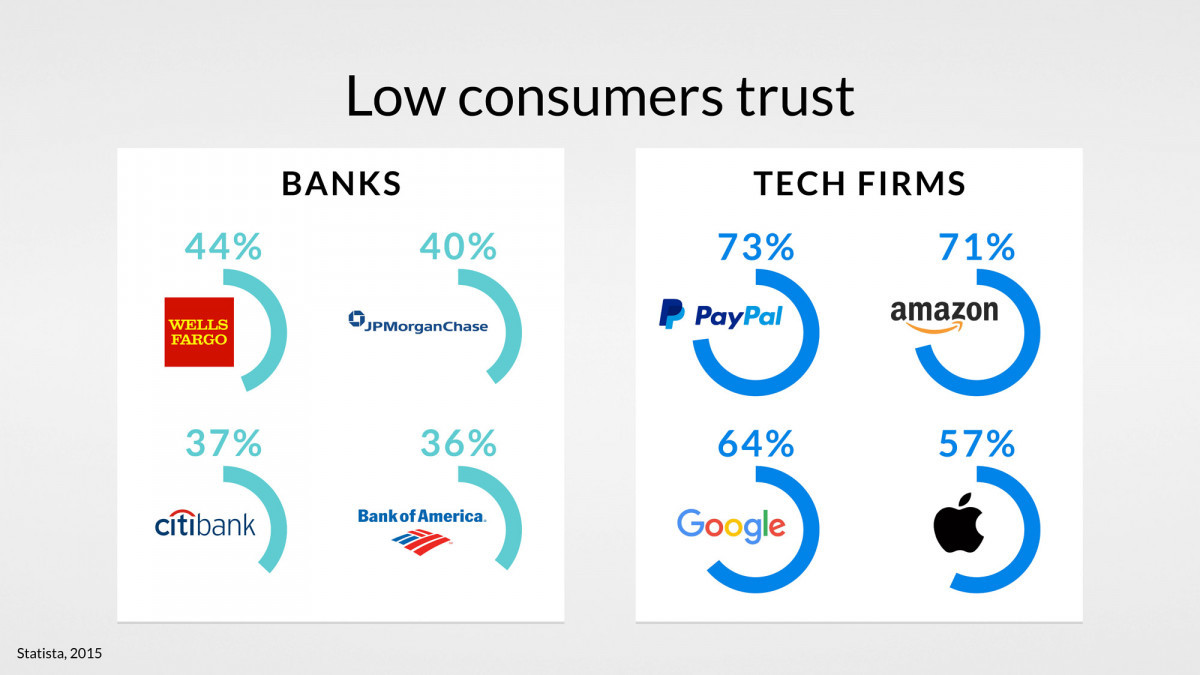 Low consumers trust

BANKS

44%

WELLS FARGO

40%

JPMorganChase

37%

citibank

36%

Bank of America.

TECH FIRMS

73%

PayPal

71%

amazon

64%

Google

57%

Statista, 2015